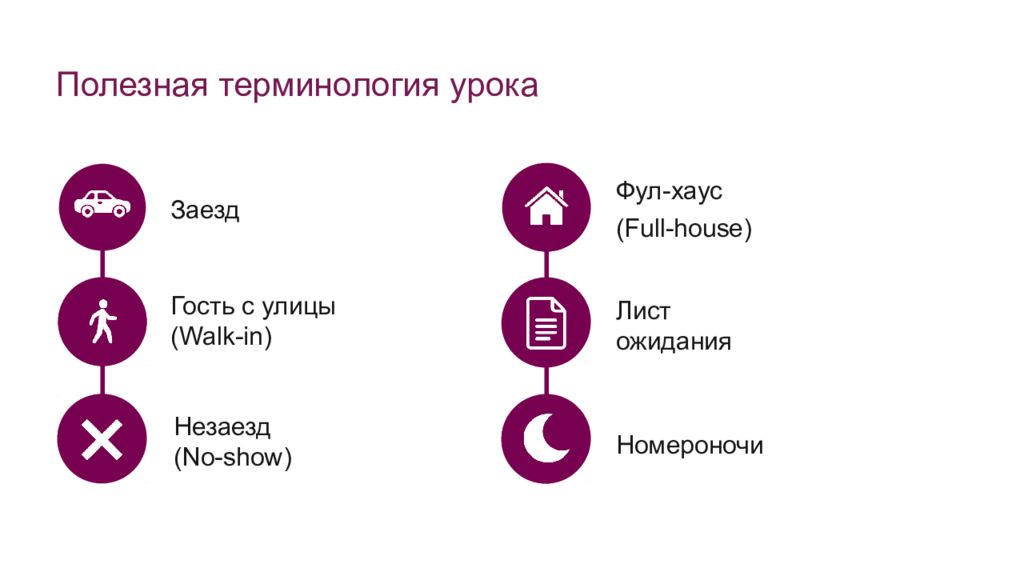 Полезная терминология урока

Заезд

Гость с улицы
(Walk-in)

Незаезд
(No-show)

Фул-хаус
(Full-house)

Лист
ожидания

Номероночи